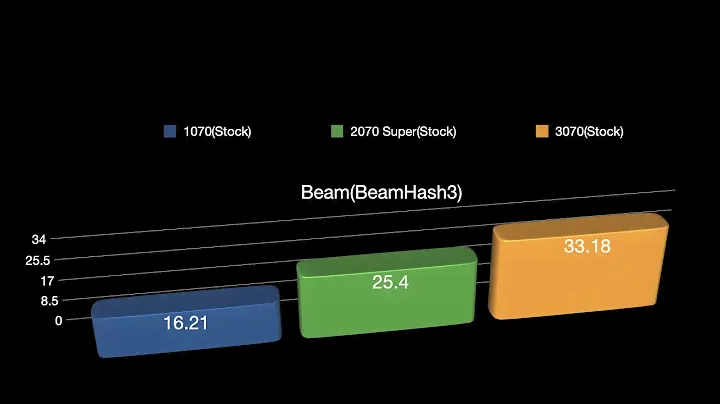 1070(Stock)
2070 Super(Stock)
3070(Stock)

Beam(BeamHash3)

34
25.5
17
8.5
0

16.21
25.4
33.18